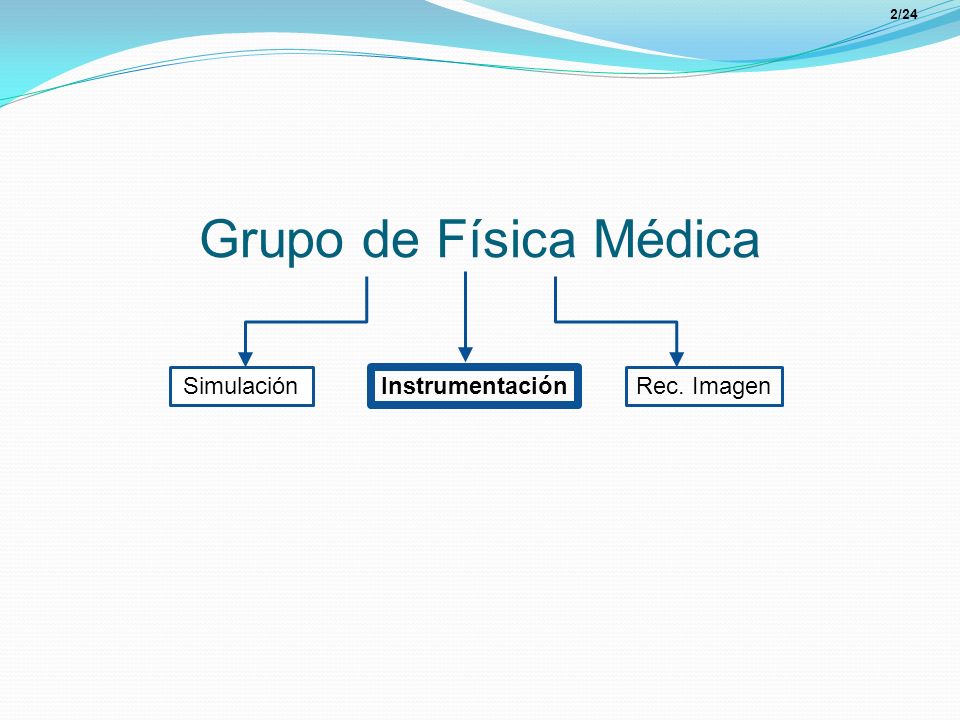 2/24

Grupo de Física Médica

Simulación

Instrumentación

Rec. Imagen